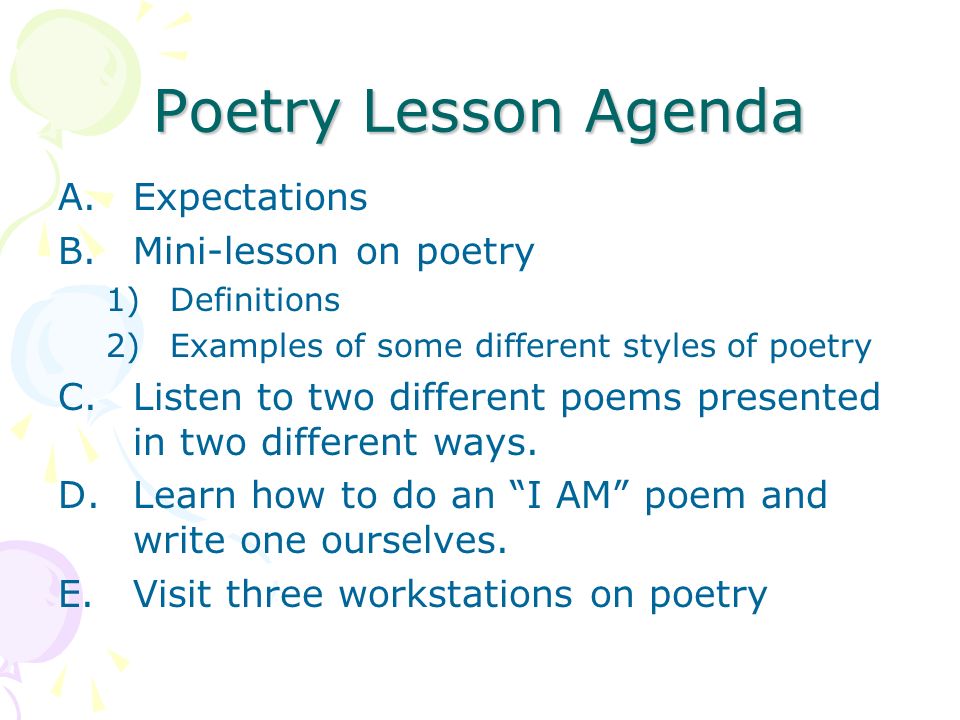 Poetry Lesson Agenda

A. Expectations
B. Mini-lesson on poetry
1) Definitions
2) Examples of some different styles of poetry
C. Listen to two different poems presented in two different ways.
D. Learn how to do an “I AM” poem and write one ourselves.
E. Visit three workstations on poetry